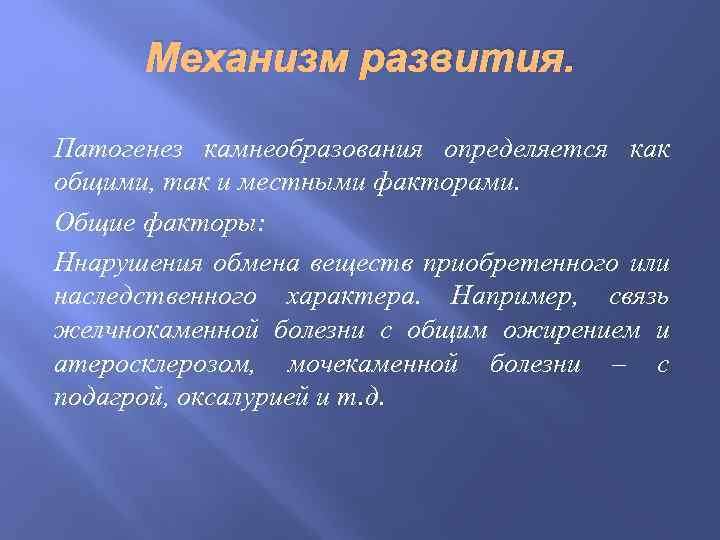 Механизм развития.

Патогенез камнеобразования определяется как общими, так и местными факторами.

Общие факторы:

Ннарушения обмена веществ приобретенного или наследственного характера. Например, связь желчнокаменной болезни с общим ожирением и атеросклерозом, мочекаменной болезни – с подагрой, оксалурией и т.д.